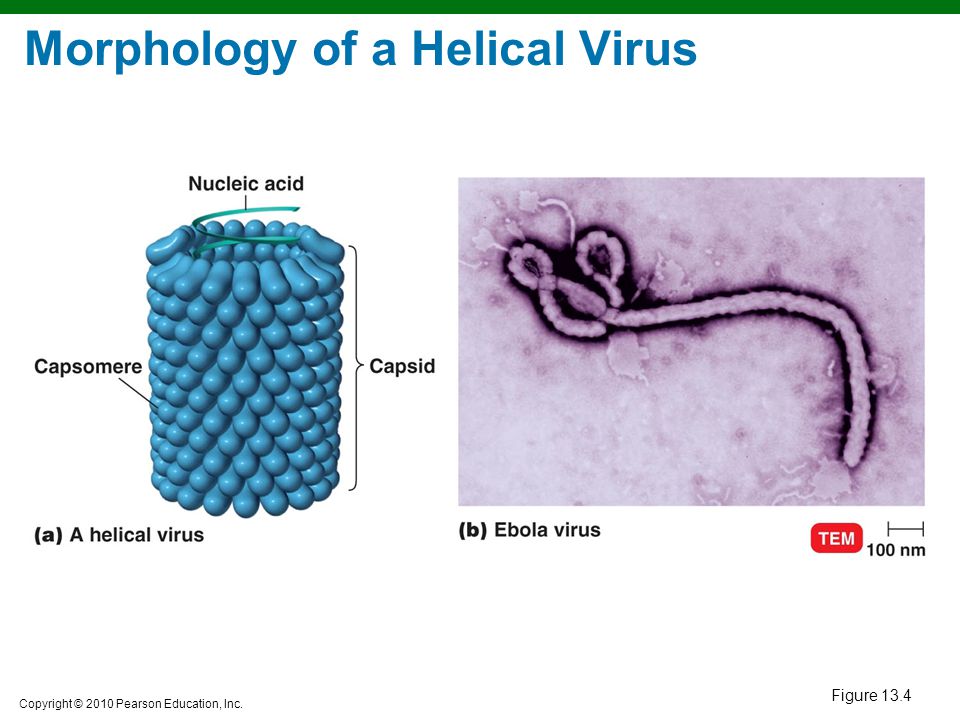 Morphology of a Helical Virus

Nucleic acid

Capsomere

Capsid

(a) A helical virus

(b) Ebola virus

TEM

100 nm

Copyright © 2010 Pearson Education, Inc.

Figure 13.4